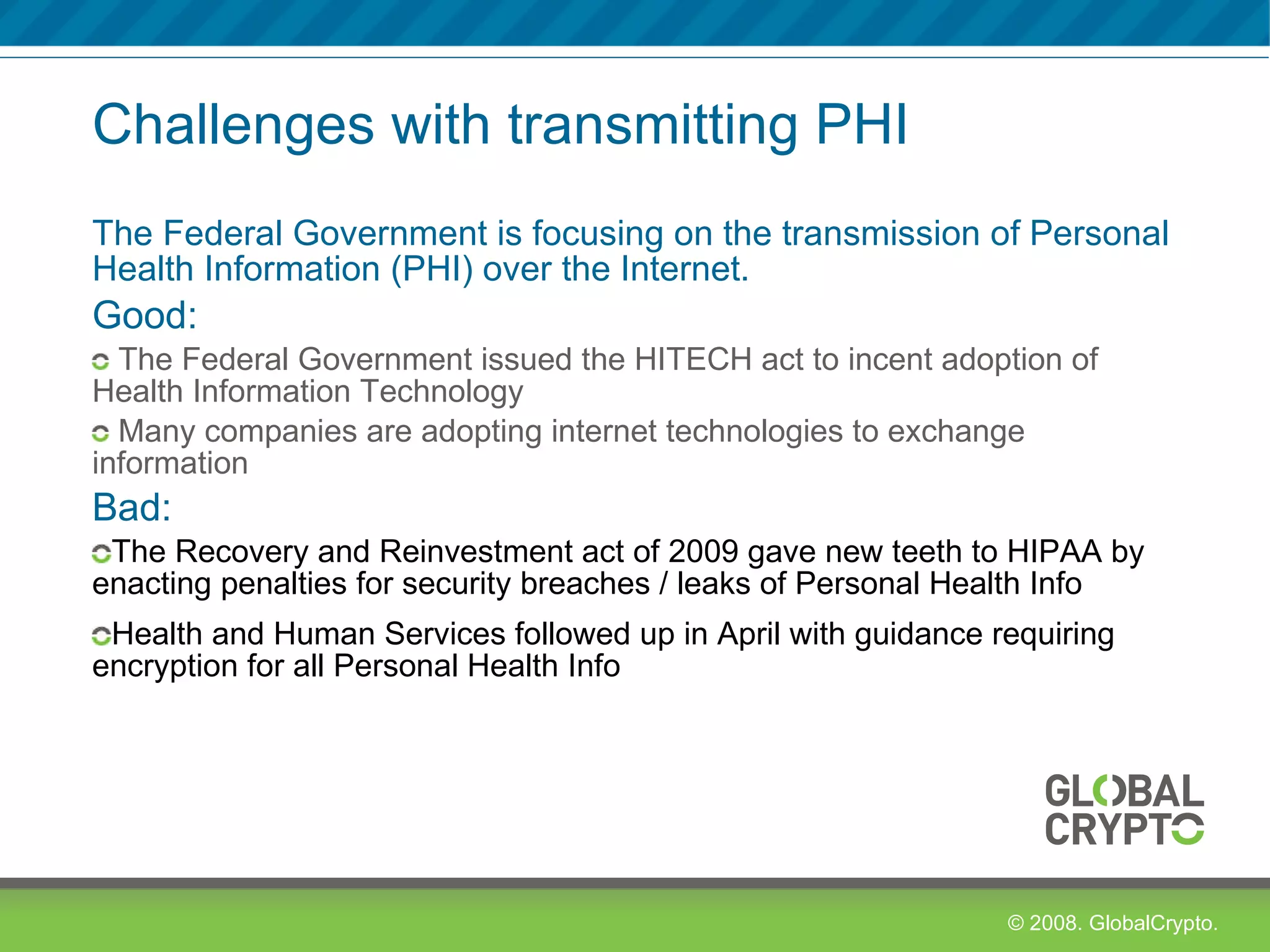 Challenges with transmitting PHI

The Federal Government is focusing on the transmission of Personal Health Information (PHI) over the Internet.

Good:

The Federal Government issued the HITECH act to incent adoption of Health Information Technology

Many companies are adopting internet technologies to exchange information

Bad:

The Recovery and Reinvestment act of 2009 gave new teeth to HIPAA by enacting penalties for security breaches / leaks of Personal Health Info

Health and Human Services followed up in April with guidance requiring encryption for all Personal Health Info

GLOBAL CRYPTO

© 2008. GlobalCrypto.